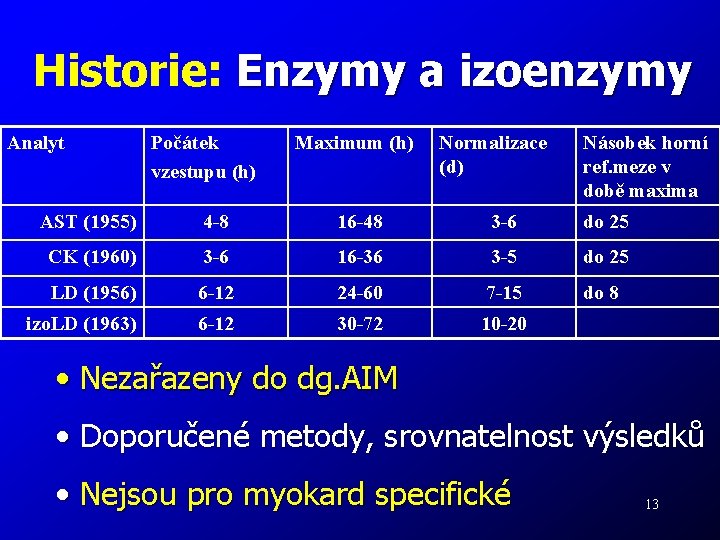 Historie: Enzymy a izoenzymy

| Analyt | Počátek vzestupu (h) | Maximum (h) | Normalizace (d) | Násobek horní ref.meze v době maxima |
|---|---|---|---|---|
| AST (1955) | 4-8 | 16-48 | 3-6 | do 25 |
| CK (1960) | 3-6 | 16-36 | 3-5 | do 25 |
| LD (1956) | 6-12 | 24-60 | 7-15 | do 8 |
| izoLD (1963) | 6-12 | 30-72 | 10-20 | |

• Nezařazeny do dg.AIM

• Doporučené metody, srovnatelnost výsledků

• Nejsou pro myokard specifické

13